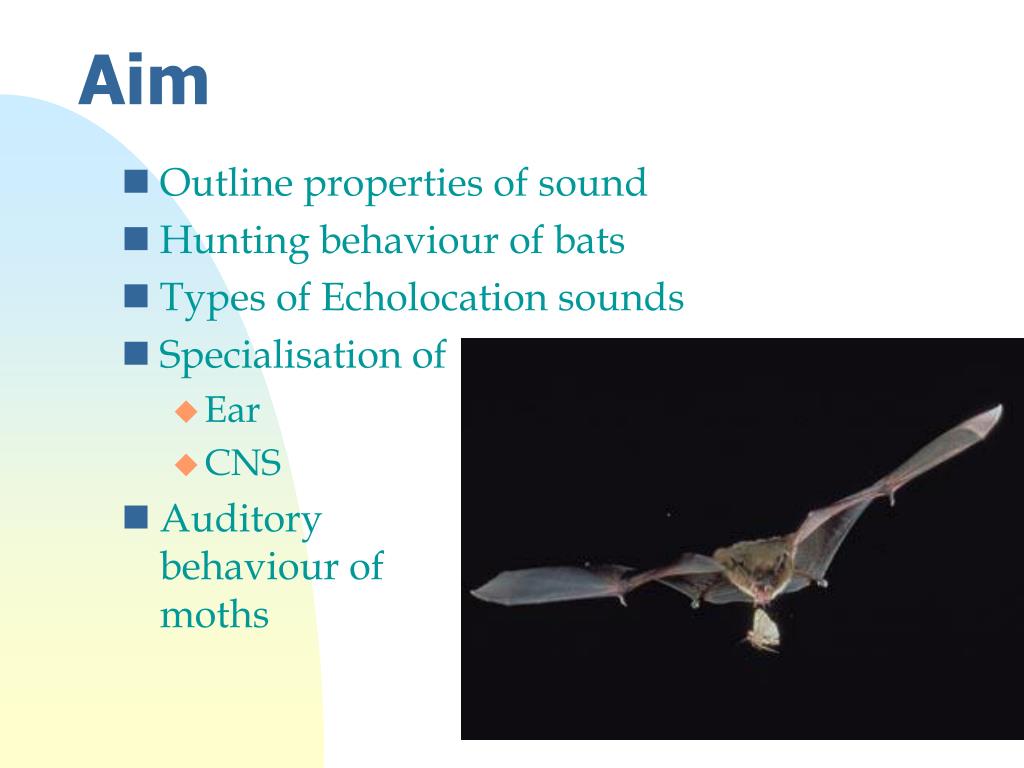 Aim

Outline properties of sound
Hunting behaviour of bats
Types of Echolocation sounds
Specialisation of
Ear
CNS
Auditory behaviour of moths